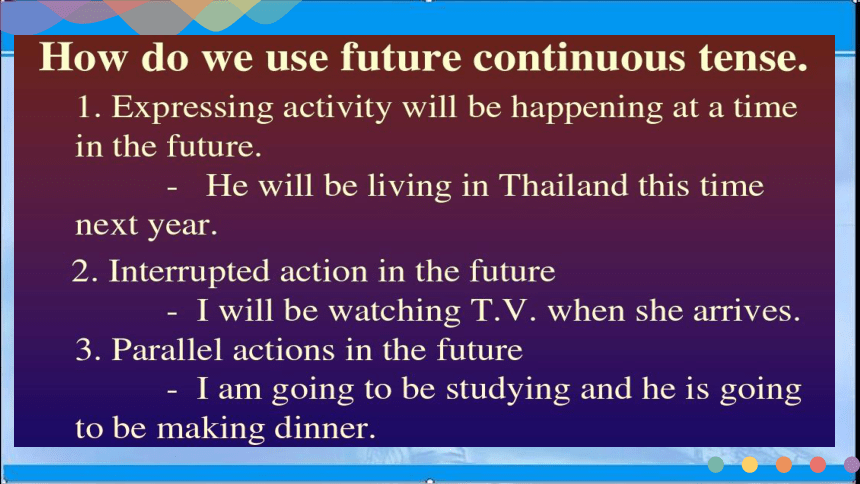 How do we use future continuous tense.

1. Expressing activity will be happening at a time in the future.

- He will be living in Thailand this time next year.

2. Interrupted action in the future

- I will be watching T.V. when she arrives.

3. Parallel actions in the future

- I am going to be studying and he is going to be making dinner.